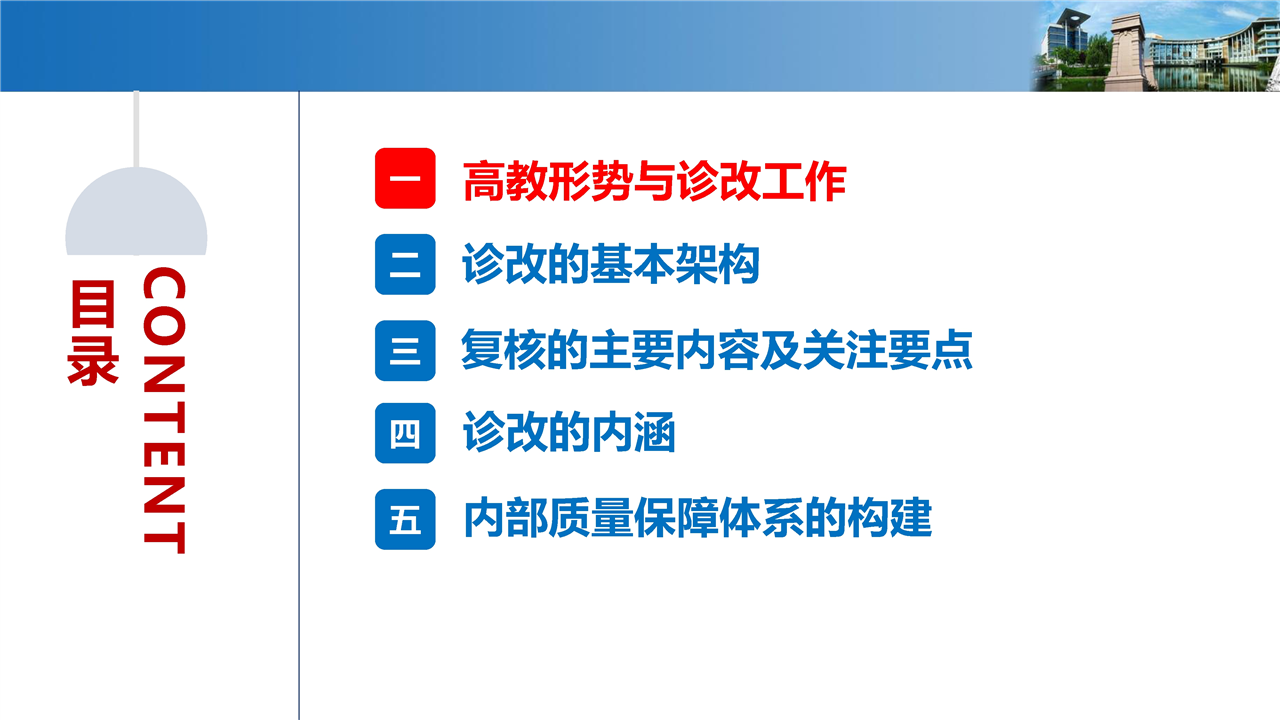 目录

CONTENT

一 高教形势与诊改工作

二 诊改的基本架构

三 复核的主要内容及关注要点

四 诊改的内涵

五 内部质量保障体系的构建